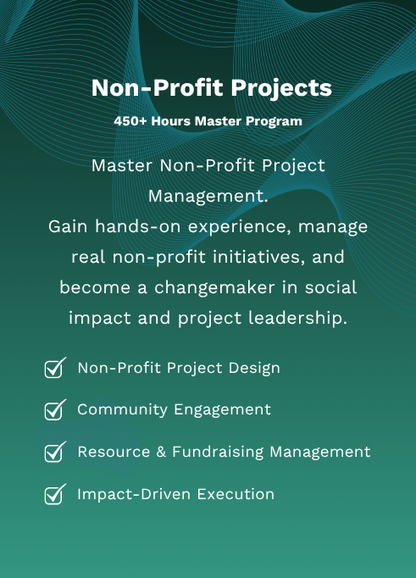 Non-Profit Projects

450+ Hours Master Program

Master Non-Profit Project Management.
Gain hands-on experience, manage real non-profit initiatives, and become a changemaker in social impact and project leadership.

Non-Profit Project Design

Community Engagement

Resource & Fundraising Management

Impact-Driven Execution